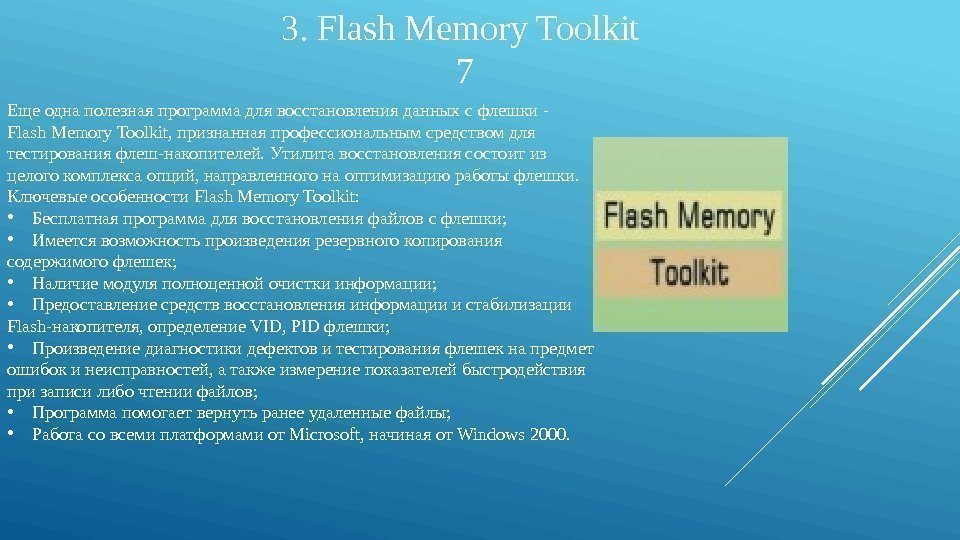 3. Flash Memory Toolkit
7

Еще одна полезная программа для восстановления данных с флешки - Flash Memory Toolkit, признанная профессиональным средством для тестирования флеш-накопителей. Утилита восстановления состоит из целого комплекса опций, направленного на оптимизацию работы флешки. Ключевые особенности Flash Memory Toolkit:
• Бесплатная программа для восстановления файлов с флешки;
• Имеется возможность произведения резервного копирования содержимого флешек;
• Наличие модуля полноценной очистки информации;
• Предоставление средств восстановления информации и стабилизации Flash-накопителя, определение VID, PID флешки;
• Произведение диагностики дефектов и тестирования флешек на предмет ошибок и неисправностей, а также измерение показателей быстродействия при записи либо чтении файлов;
• Программа помогает вернуть ранее удаленные файлы;
• Работа со всеми платформами от Microsoft, начиная от Windows 2000.

Flash Memory
Toolkit